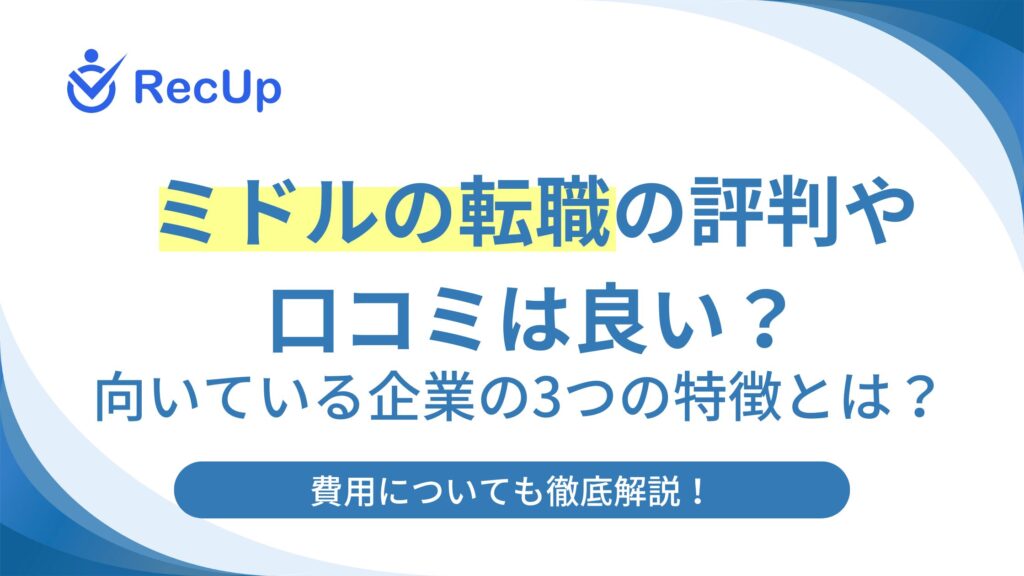 RecUp

ミドルの転職の評判や口コミは良い？
向いている企業の3つの特徴とは？

費用についても徹底解説！